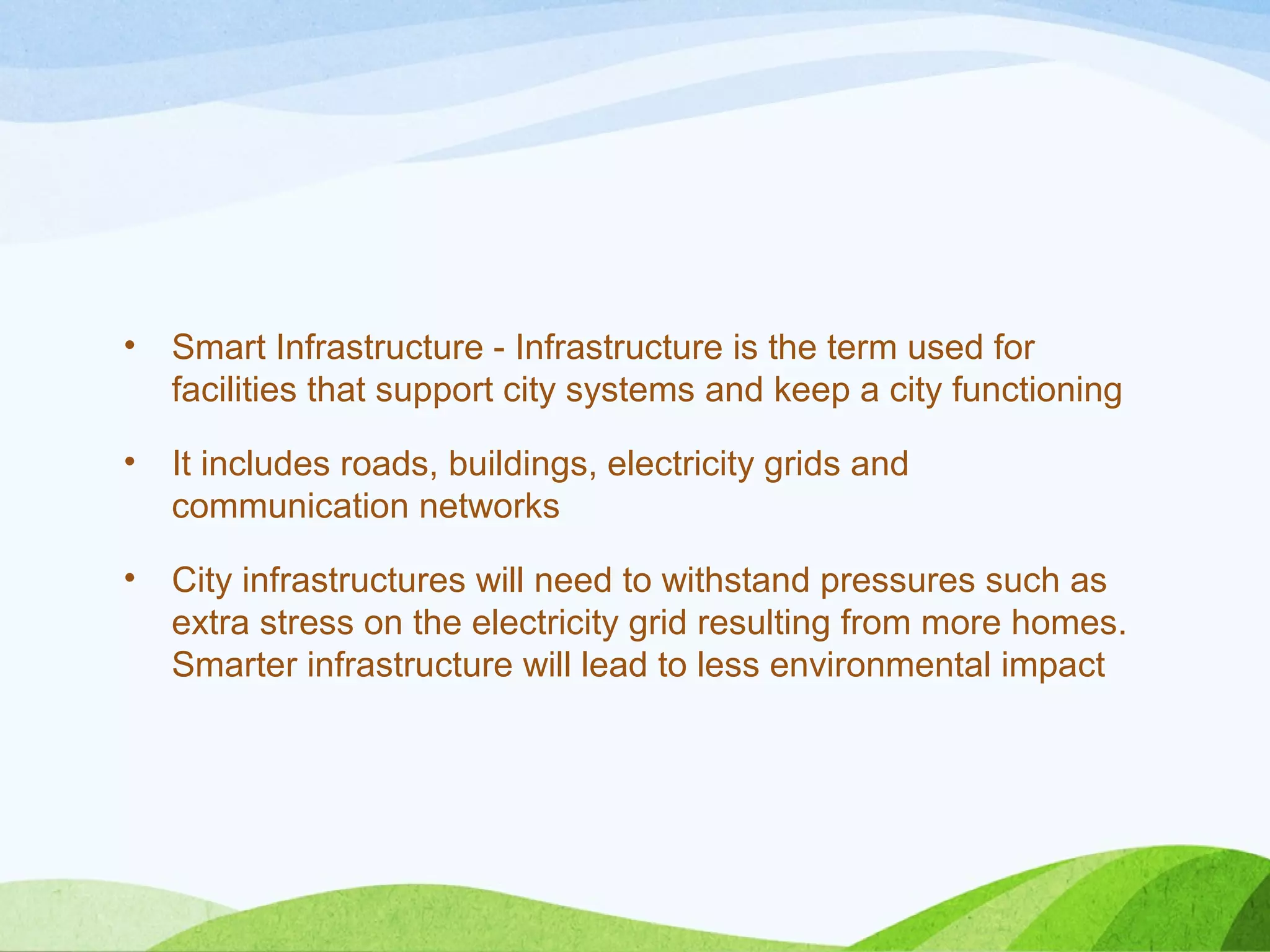 • Smart Infrastructure - Infrastructure is the term used for facilities that support city systems and keep a city functioning

• It includes roads, buildings, electricity grids and communication networks

• City infrastructures will need to withstand pressures such as extra stress on the electricity grid resulting from more homes. Smarter infrastructure will lead to less environmental impact